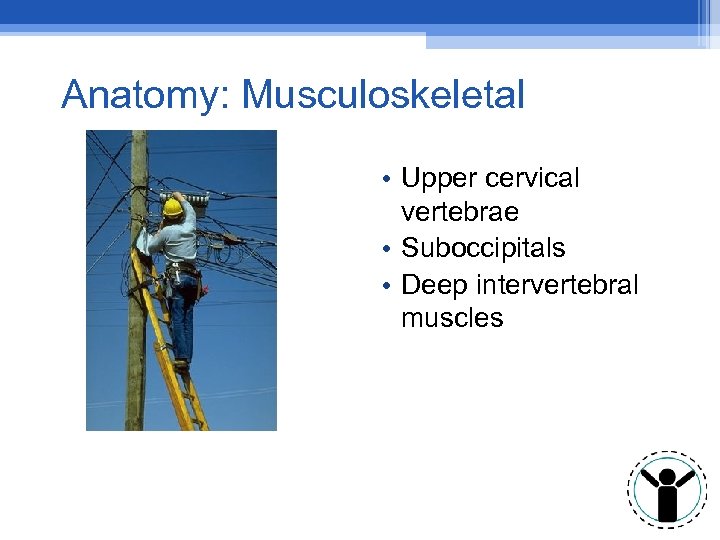 Anatomy: Musculoskeletal

• Upper cervical vertebrae
• Suboccipitals
• Deep intervertebral muscles